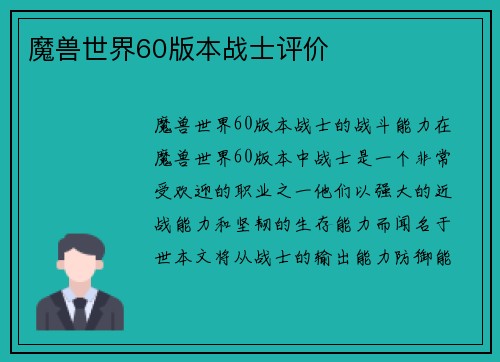 魔兽世界60版本战士评价

魔兽世界60版本战士的战斗能力在魔兽世界60版本中战士是一个非常受欢迎的职业之一他们以强大的近战能力和坚韧的生存能力而闻名于世本文将从战士的输出能力防御能